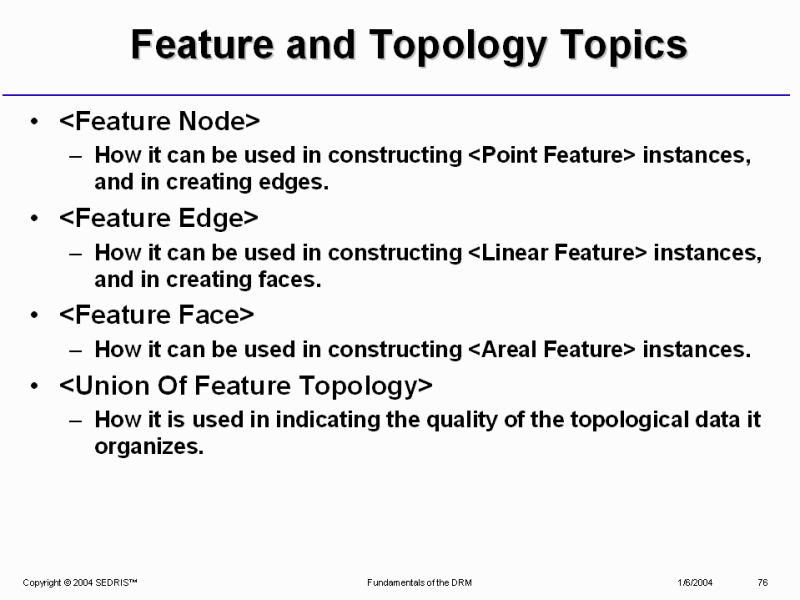 Feature and Topology Topics

• <Feature Node>
– How it can be used in constructing <Point Feature> instances, and in creating edges.

• <Feature Edge>
– How it can be used in constructing <Linear Feature> instances, and in creating faces.

• <Feature Face>
– How it can be used in constructing <Areal Feature> instances.

• <Union Of Feature Topology>
– How it is used in indicating the quality of the topological data it organizes.

Copyright © 2004 SEDRIS™ Fundamentals of the DRM 1/6/2004 76